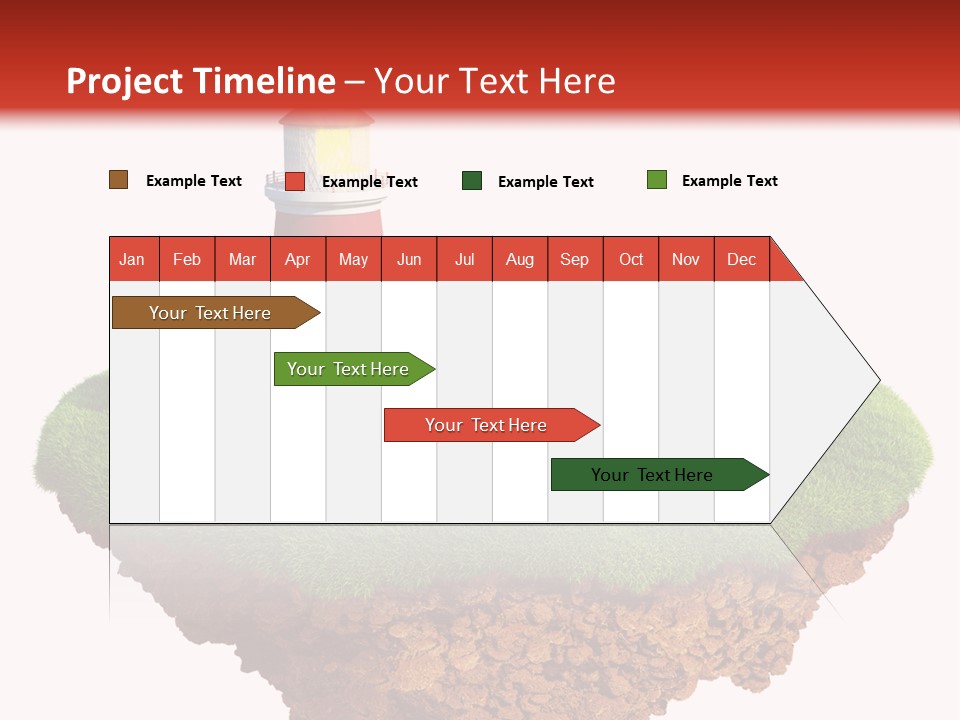 Project Timeline – Your Text Here

Example Text Example Text Example Text Example Text

| Jan | Feb | Mar | Apr | May | Jun | Jul | Aug | Sep | Oct | Nov | Dec |
|---|---|---|---|---|---|---|---|---|---|---|---|

Your Text Here

Your Text Here

Your Text Here

Your Text Here